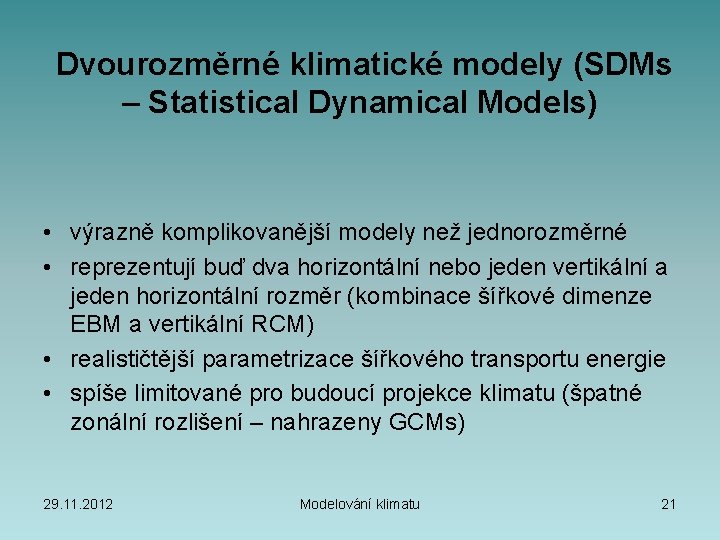 Dvourozměrné klimatické modely (SDMs – Statistical Dynamical Models)

• výrazně komplikovanější modely než jednorozměrné
• reprezentují buď dva horizontální nebo jeden vertikální a jeden horizontální rozměr (kombinace šířkové dimenze EBM a vertikální RCM)
• realističtější parametrizace šířkového transportu energie
• spíše limitované pro budoucí projekce klimatu (špatné zonální rozlišení – nahrazeny GCMs)

29.11.2012 Modelování klimatu 21